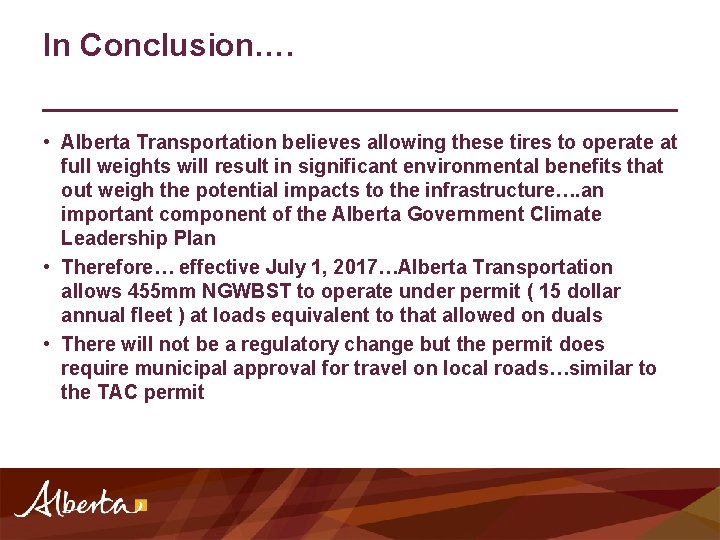 In Conclusion….

• Alberta Transportation believes allowing these tires to operate at full weights will result in significant environmental benefits that out weigh the potential impacts to the infrastructure….an important component of the Alberta Government Climate Leadership Plan

• Therefore… effective July 1, 2017…Alberta Transportation allows 455mm NGWBST to operate under permit ( 15 dollar annual fleet ) at loads equivalent to that allowed on duals

• There will not be a regulatory change but the permit does require municipal approval for travel on local roads…similar to the TAC permit

Alberta